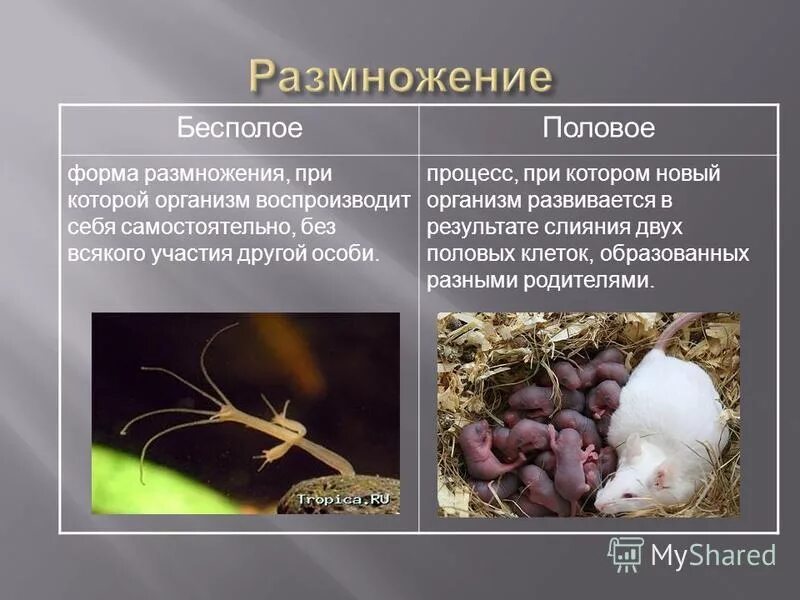 Размножение

| Бесполое | Половое |
|---|---|
| форма размножения, при которой организм воспроизводит себя самостоятельно, без всякого участия другой особи. | процесс, при котором новый организм развивается в результате слияния двух половых клеток, образованных разными родителями. |

Tropica.RU

MyShared